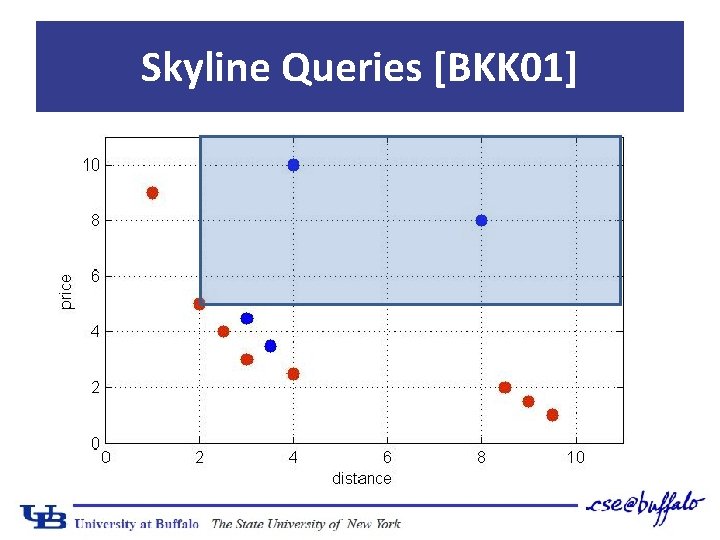 Skyline Queries [BKK01]

10
8
6
4
2
0
price

0
2
4
6
8
10
distance

UB University at Buffalo The State University of New York

cse@buffalo